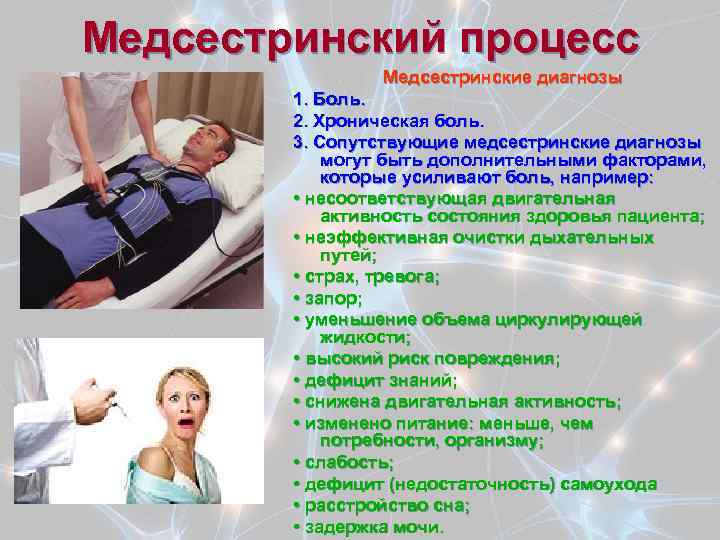 Медсестринский процесс

Медсестринские диагнозы

1. Боль.
2. Хроническая боль.
3. Сопутствующие медсестринские диагнозы могут быть дополнительными факторами, которые усиливают боль, например:
• несоответствующая двигательная активность состояния здоровья пациента;
• неэффективная очистки дыхательных путей;
• страх, тревога;
• запор;
• уменьшение объема циркулирующей жидкости;
• высокий риск повреждения;
• дефицит знаний;
• снижена двигательная активность;
• изменено питание: меньше, чем потребности, организму;
• слабость;
• дефицит (недостаточность) самоухода
• расстройство сна;
• задержка мочи.